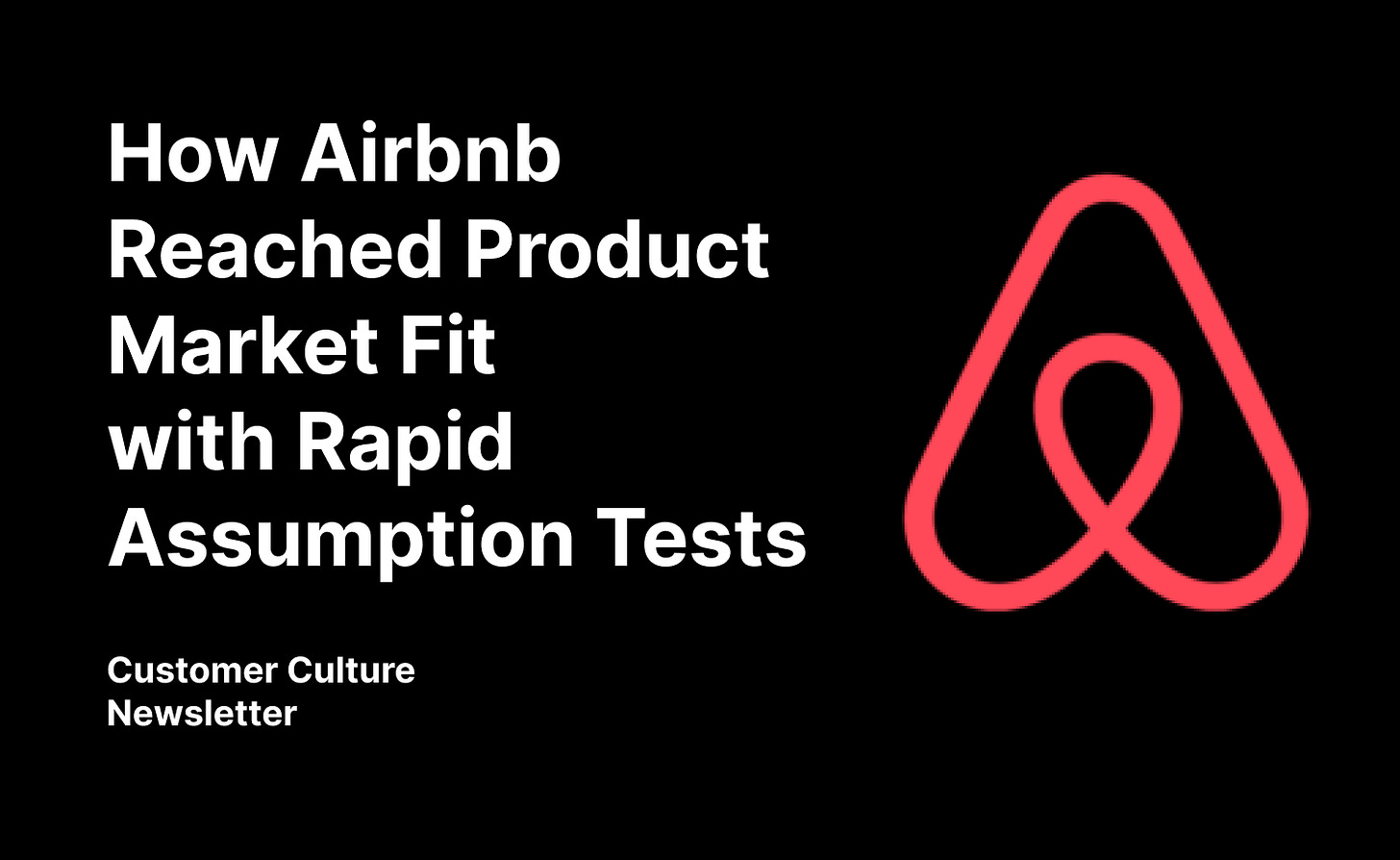 How Airbnb Reached Product Market Fit with Rapid Assumption Tests

Customer Culture Newsletter